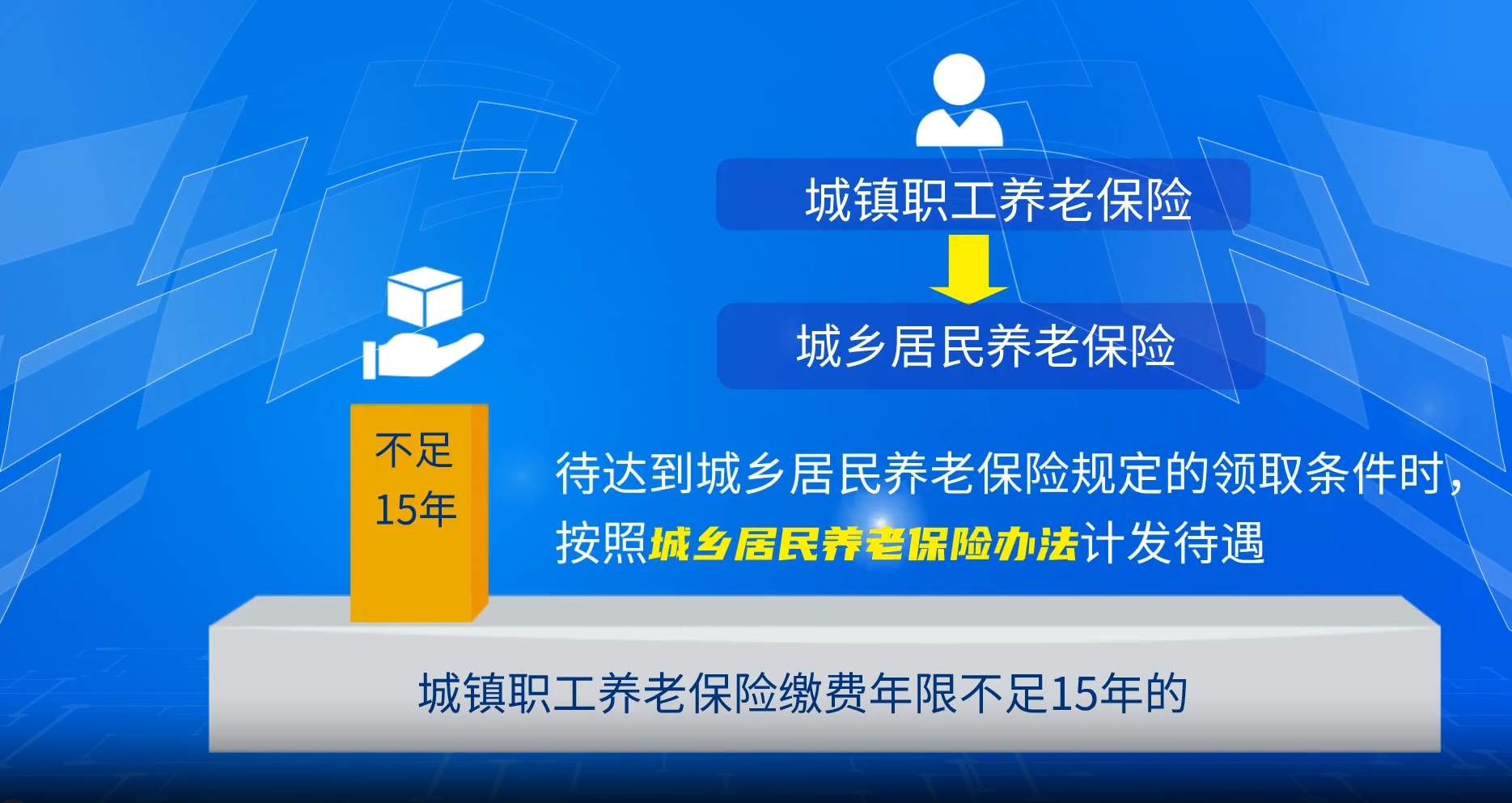 城镇职工养老保险

城乡居民养老保险

不足
15年

待达到城乡居民养老保险规定的领取条件时，按照城乡居民养老保险办法计发待遇

城镇职工养老保险缴费年限不足15年的